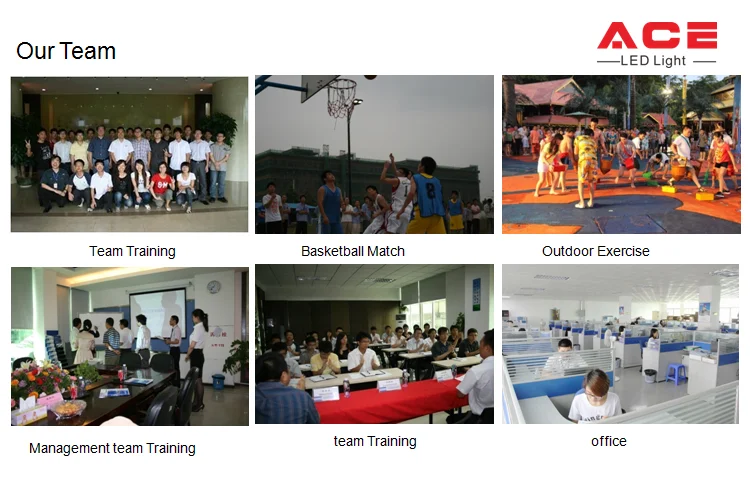 Our Team

ACE
LED Light

Team Training

Basketball Match

Outdoor Exercise

Management team Training

team Training

office